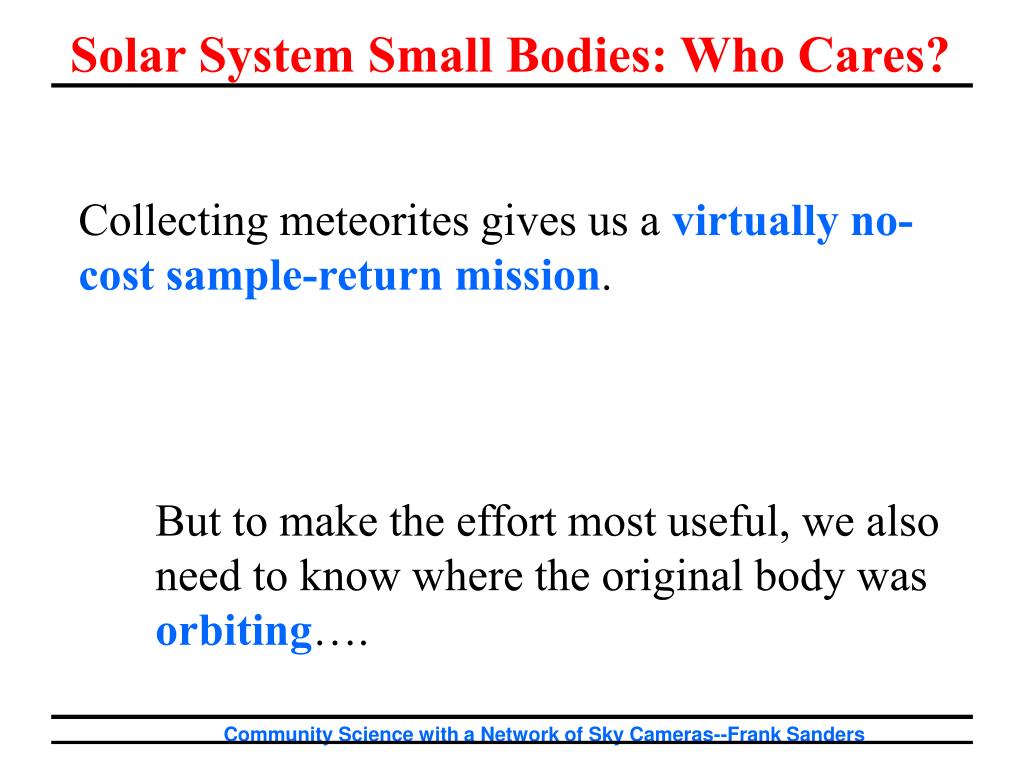 Solar System Small Bodies: Who Cares?

Collecting meteorites gives us a virtually no-cost sample-return mission.

But to make the effort most useful, we also need to know where the original body was orbiting….

Community Science with a Network of Sky Cameras--Frank Sanders